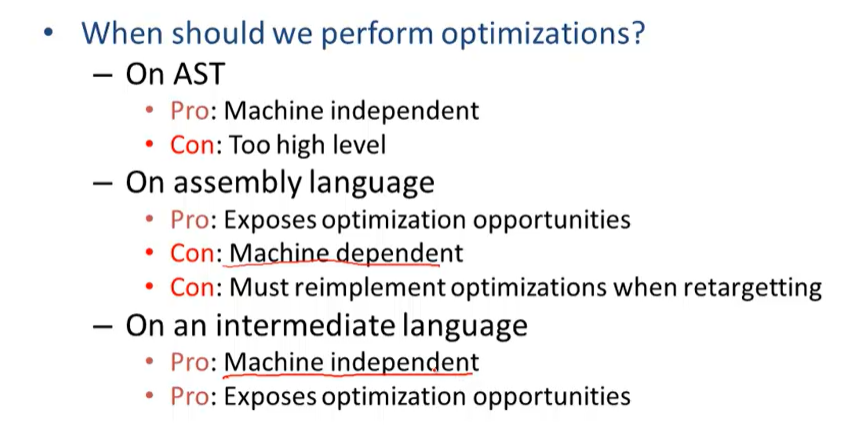 • When should we perform optimizations?
– On AST
• Pro: Machine independent
• Con: Too high level
– On assembly language
• Pro: Exposes optimization opportunities
• Con: Machine dependent
• Con: Must reimplement optimizations when retargetting
– On an intermediate language
• Pro: Machine independent
• Pro: Exposes optimization opportunities